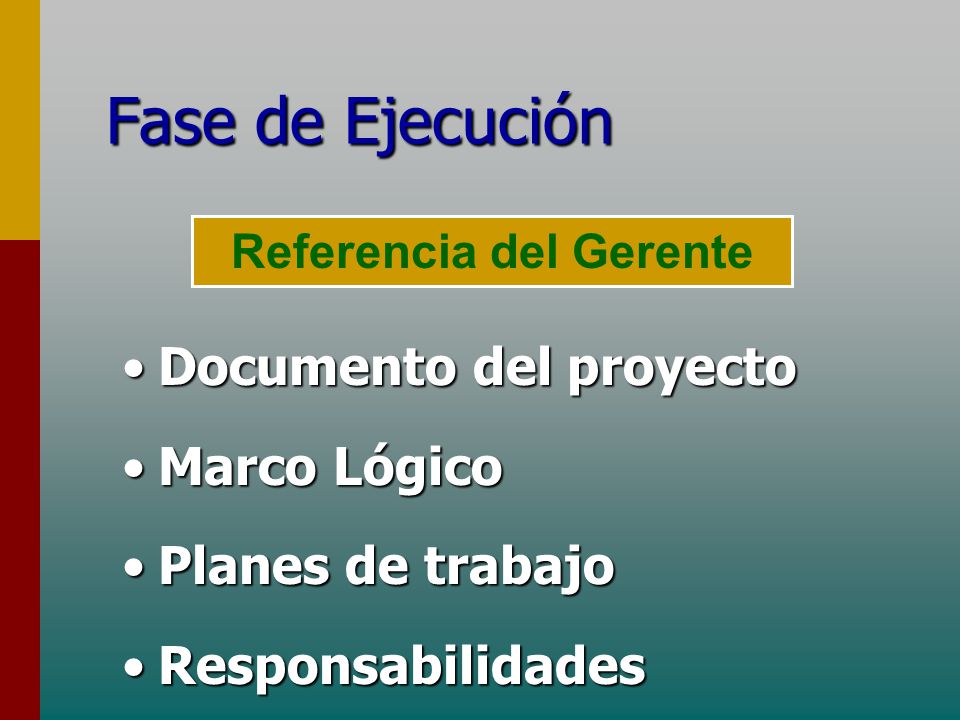 Fase de Ejecución

Referencia del Gerente

• Documento del proyecto
• Marco Lógico
• Planes de trabajo
• Responsabilidades